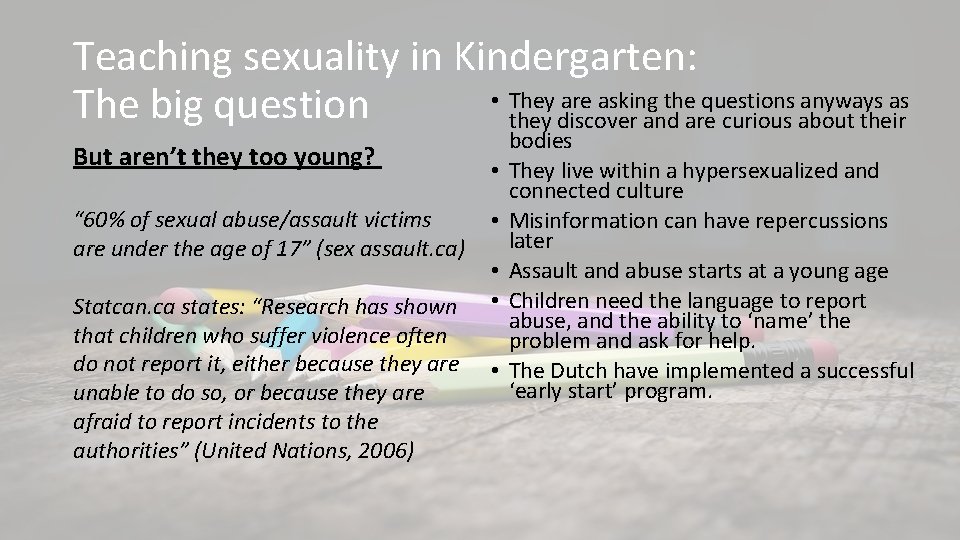 Teaching sexuality in Kindergarten: The big question

But aren't they too young?

"60% of sexual abuse/assault victims are under the age of 17" (sex assault.ca)

Statcan.ca states: "Research has shown that children who suffer violence often do not report it, either because they are unable to do so, or because they are afraid to report incidents to the authorities" (United Nations, 2006)

• They are asking the questions anyways as they discover and are curious about their bodies
• They live within a hypersexualized and connected culture
• Misinformation can have repercussions later
• Assault and abuse starts at a young age
• Children need the language to report abuse, and the ability to 'name' the problem and ask for help.
• The Dutch have implemented a successful 'early start' program.